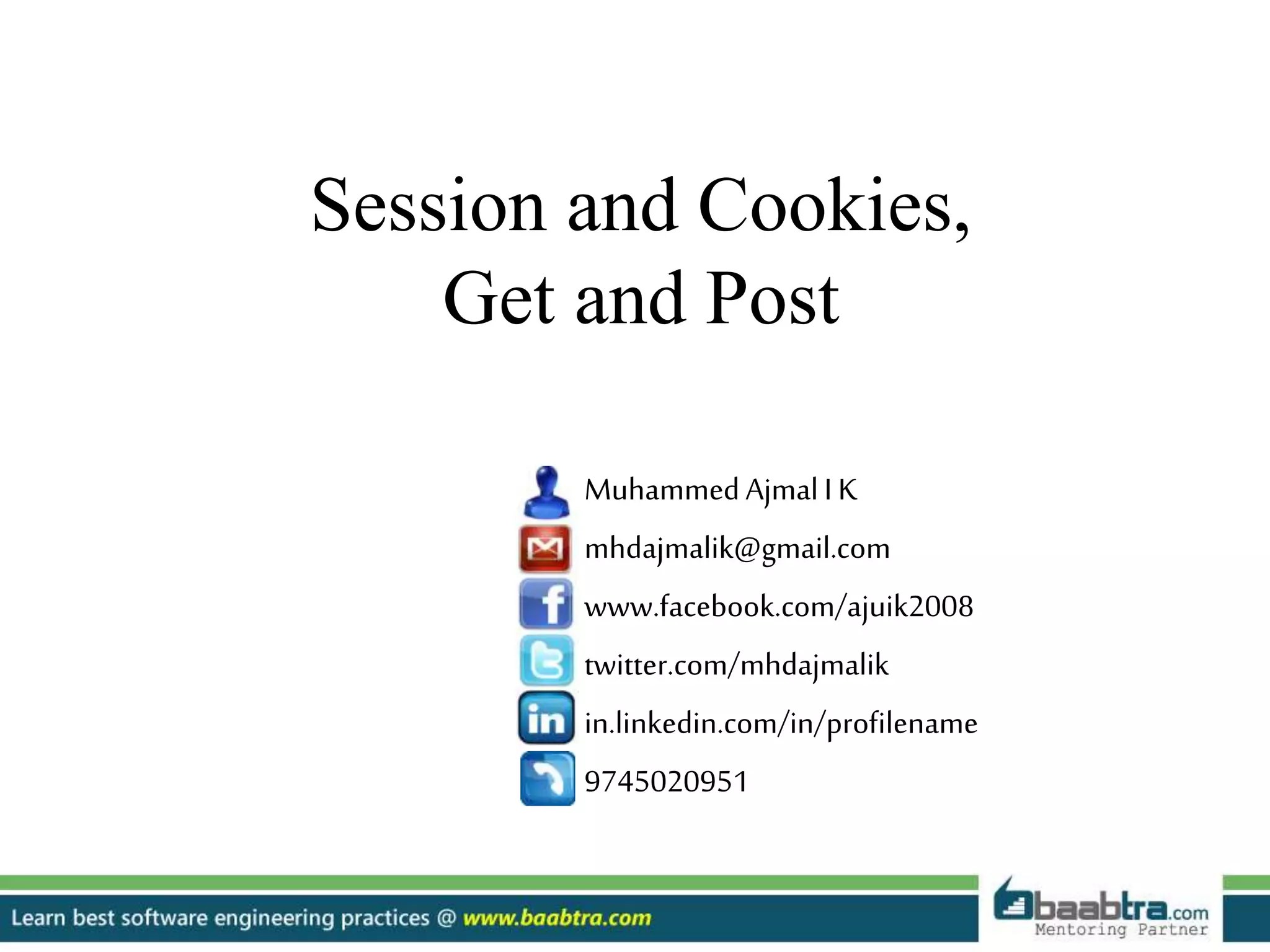 Session and Cookies, Get and Post

Muhammed Ajmal I K
mhdajmalik@gmail.com
www.facebook.com/ajuik2008
twitter.com/mhdajmalik
in.linkedin.com/in/profilename
9745020951

Learn best software engineering practices @ www.baabtra.com

baabtra.com
Mentoring Partner